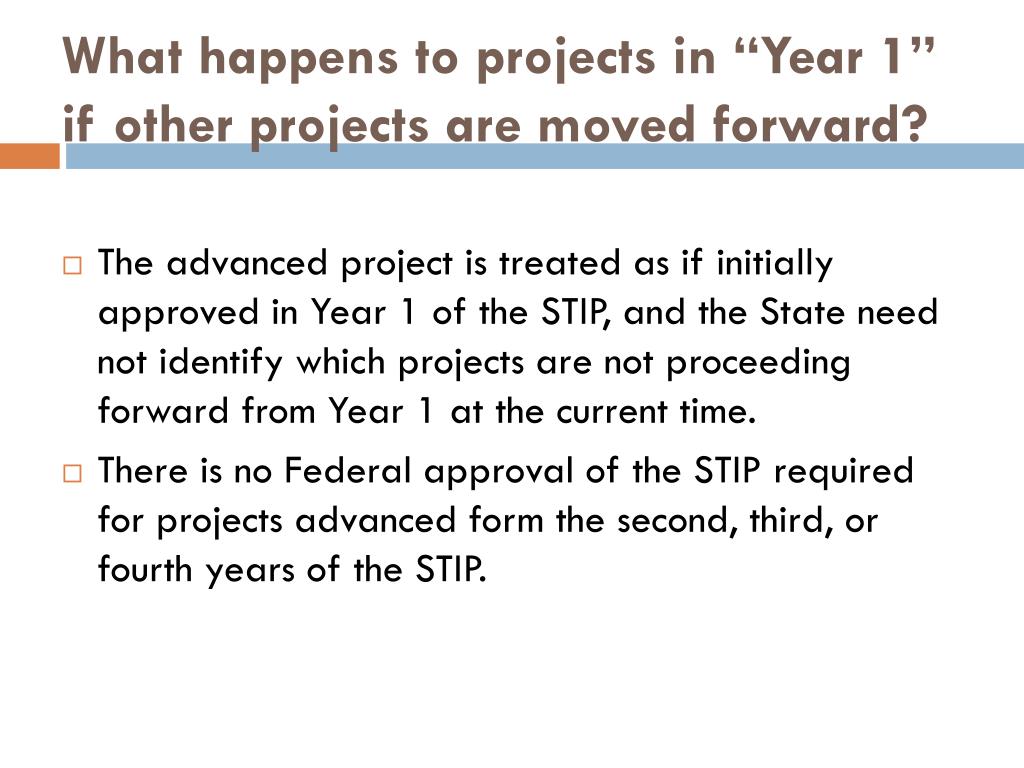 What happens to projects in “Year 1” if other projects are moved forward?

□ The advanced project is treated as if initially approved in Year 1 of the STIP, and the State need not identify which projects are not proceeding forward from Year 1 at the current time.

□ There is no Federal approval of the STIP required for projects advanced form the second, third, or fourth years of the STIP.